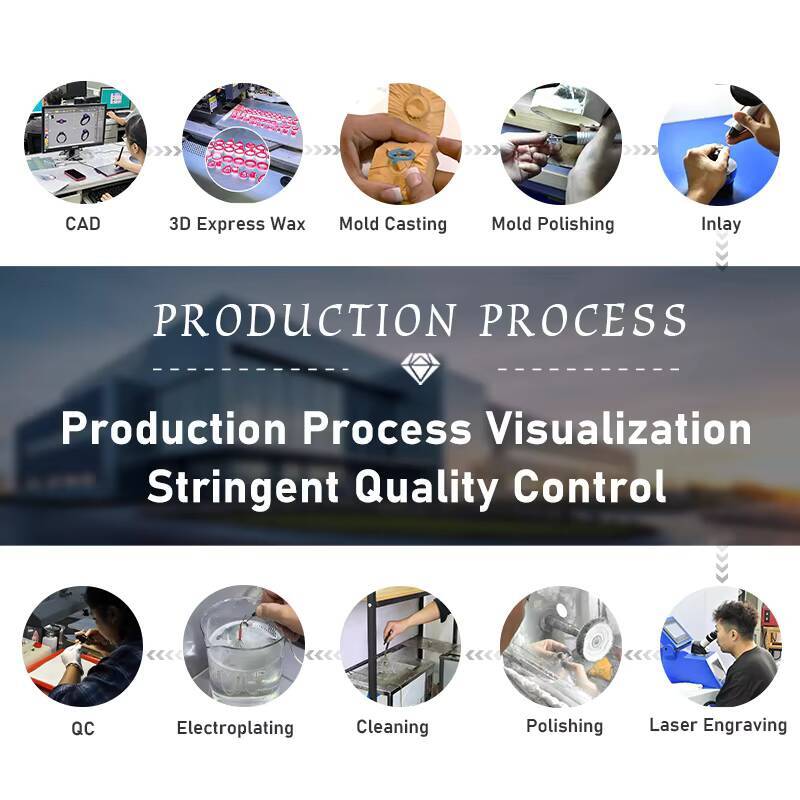 CAD

3D Express Wax

Mold Casting

Mold Polishing

Inlay

PRODUCTION PROCESS

Production Process Visualization
Stringent Quality Control

QC

Electroplating

Cleaning

Polishing

Laser Engraving